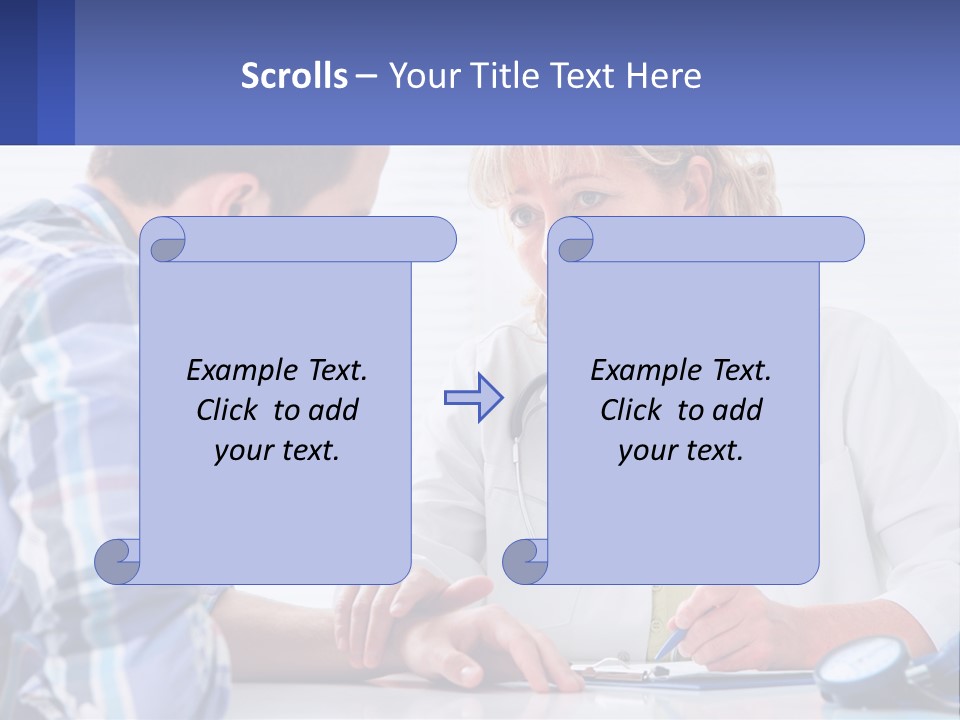 Scrolls – Your Title Text Here

Example Text.
Click to add
your text.

Example Text.
Click to add
your text.